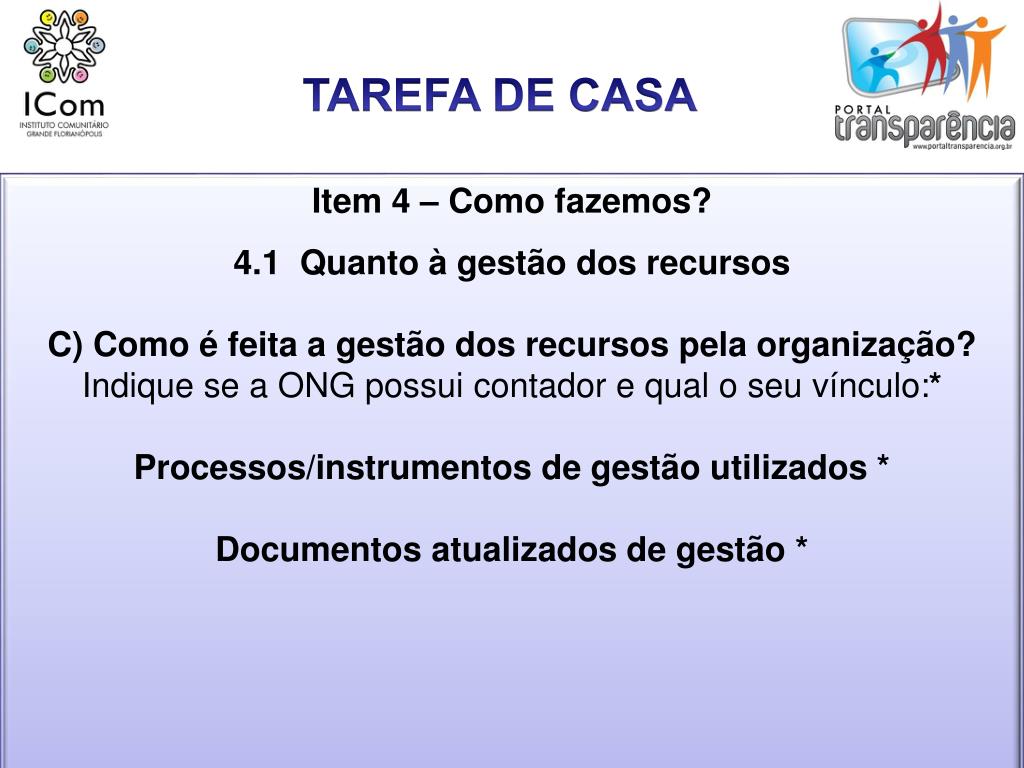 ICom
INSTITUTO COMUNITÁRIO
GRANDE FLORIANÓPOLIS

TAREFA DE CASA

PORTAL
transparência
www.portaltransparencia.org.br

Item 4 – Como fazemos?

4.1 Quanto à gestão dos recursos

C) Como é feita a gestão dos recursos pela organização?
Indique se a ONG possui contador e qual o seu vínculo:*

Processos/instrumentos de gestão utilizados *

Documentos atualizados de gestão *